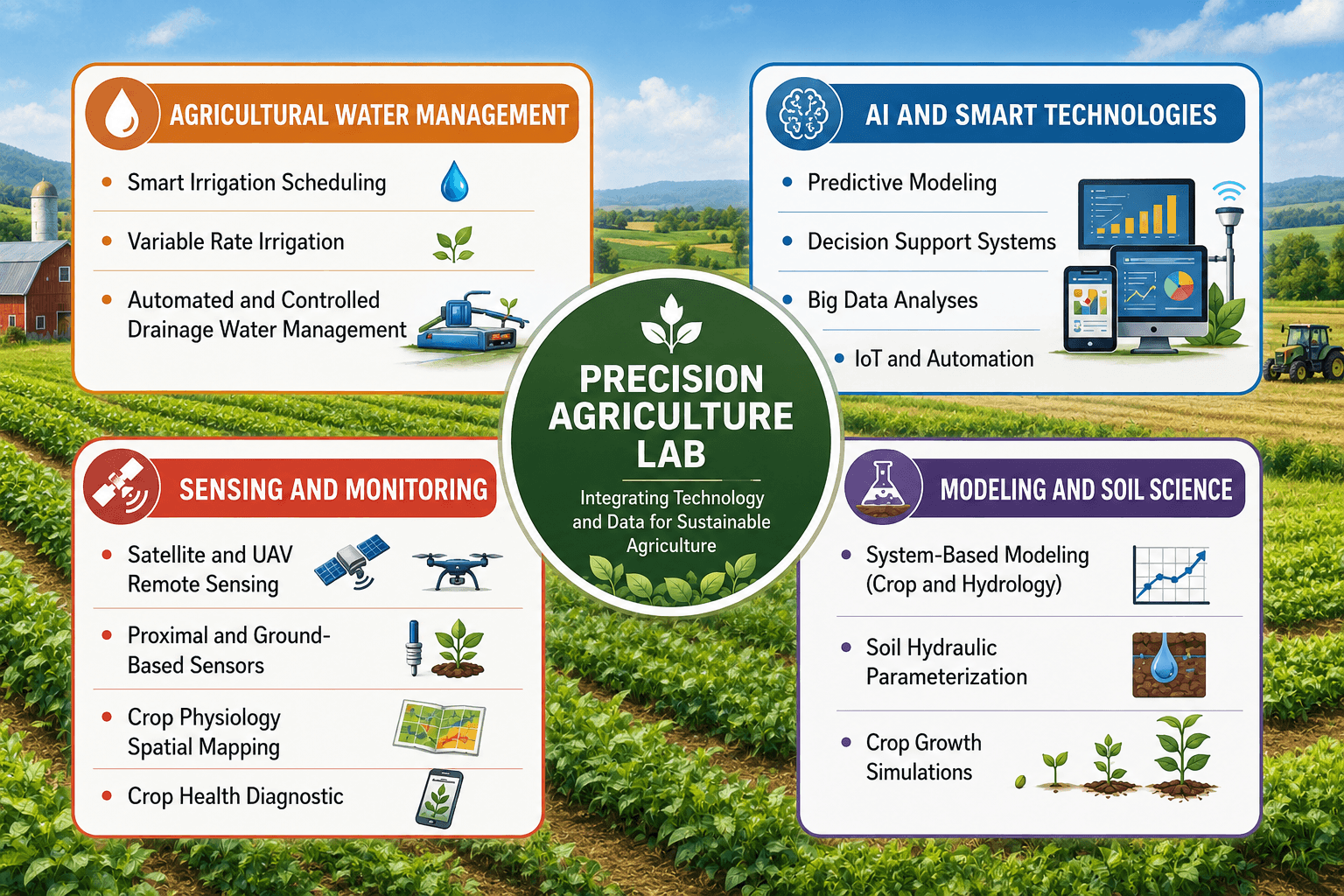 AGRICULTURAL WATER MANAGEMENT

• Smart Irrigation Scheduling
• Variable Rate Irrigation
• Automated and Controlled Drainage Water Management

AI AND SMART TECHNOLOGIES

• Predictive Modeling
• Decision Support Systems
• Big Data Analyses
• IoT and Automation

PRECISION AGRICULTURE LAB

Integrating Technology and Data for Sustainable Agriculture

SENSING AND MONITORING

• Satellite and UAV Remote Sensing
• Proximal and Ground-Based Sensors
• Crop Physiology Spatial Mapping
• Crop Health Diagnostic

MODELING AND SOIL SCIENCE

• System-Based Modeling (Crop and Hydrology)
• Soil Hydraulic Parameterization
• Crop Growth Simulations